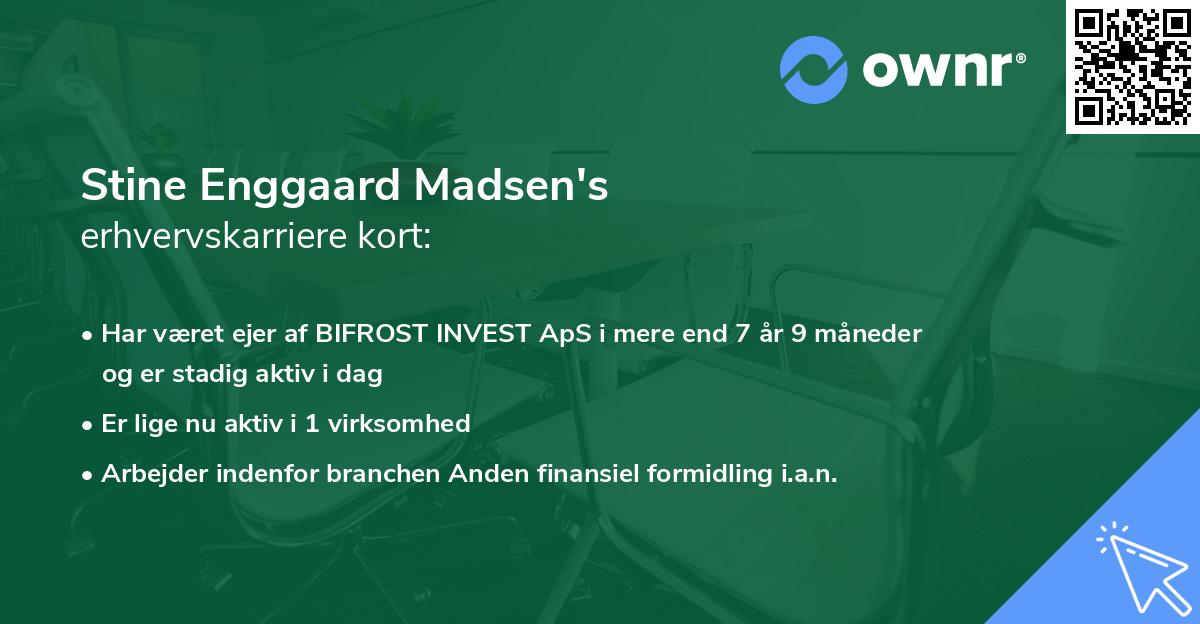 ownr®

Stine Enggaard Madsen's
erhvervskarriere kort:

• Har været ejer af BIFROST INVEST ApS i mere end 7 år 9 måneder og er stadig aktiv i dag
• Er lige nu aktiv i 1 virksomhed
• Arbejder indenfor branchen Anden finansiel formidling i.a.n.